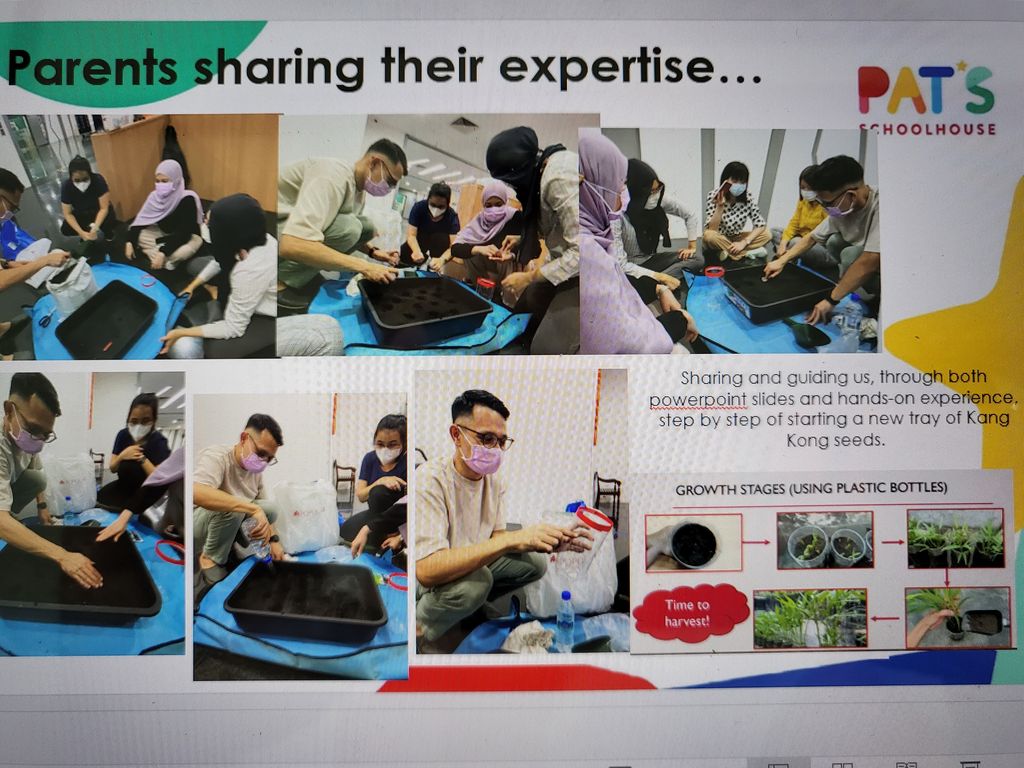 Parents sharing their expertise…

PAT'S SCHOOLHOUSE

Sharing and guiding us, through both powerpoint slides and hands-on experience, step by step of starting a new tray of Kang Kong seeds.

GROWTH STAGES (USING PLASTIC BOTTLES)

Time to harvest!